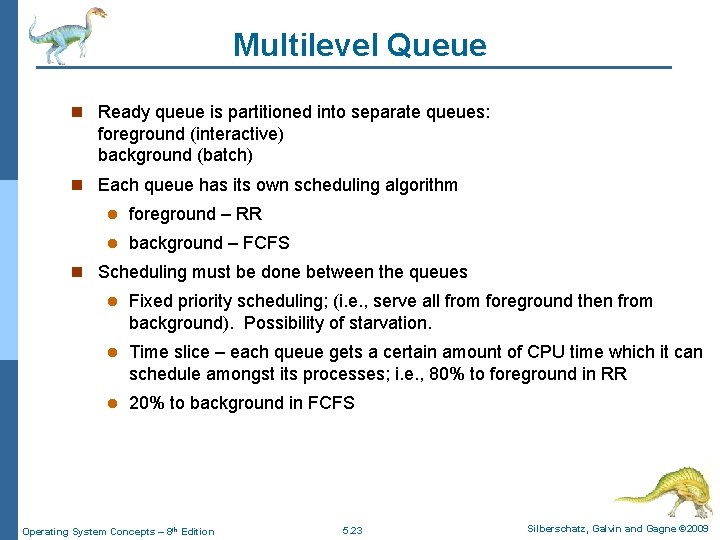 Multilevel Queue

Ready queue is partitioned into separate queues:
foreground (interactive)
background (batch)

Each queue has its own scheduling algorithm

foreground – RR

background – FCFS

Scheduling must be done between the queues

Fixed priority scheduling; (i.e., serve all from foreground then from background). Possibility of starvation.

Time slice – each queue gets a certain amount of CPU time which it can schedule amongst its processes; i.e., 80% to foreground in RR

20% to background in FCFS

Operating System Concepts – 8th Edition
5.23
Silberschatz, Galvin and Gagne ©2009